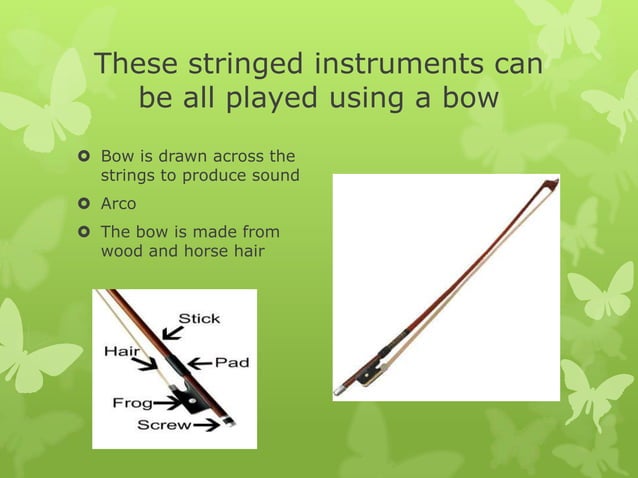 These stringed instruments can be all played using a bow

Bow is drawn across the strings to produce sound

Arco

The bow is made from wood and horse hair

Stick
Hair
Pad
Frog
Screw